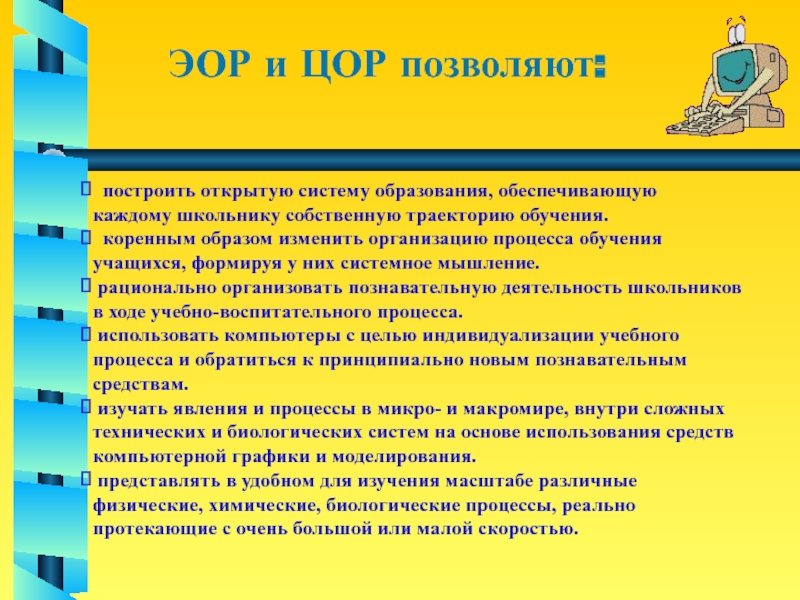 ЭОР и ЦОР позволяют:

 построить открытую систему образования, обеспечивающую каждому школьнику собственную траекторию обучения.
 коренным образом изменить организацию процесса обучения учащихся, формируя у них системное мышление.
 рационально организовать познавательную деятельность школьников в ходе учебно-воспитательного процесса.
 использовать компьютеры с целью индивидуализации учебного процесса и обратиться к принципиально новым познавательным средствам.
 изучать явления и процессы в микро- и макромире, внутри сложных технических и биологических систем на основе использования средств компьютерной графики и моделирования.
 представлять в удобном для изучения масштабе различные физические, химические, биологические процессы, реально протекающие с очень большой или малой скоростью.